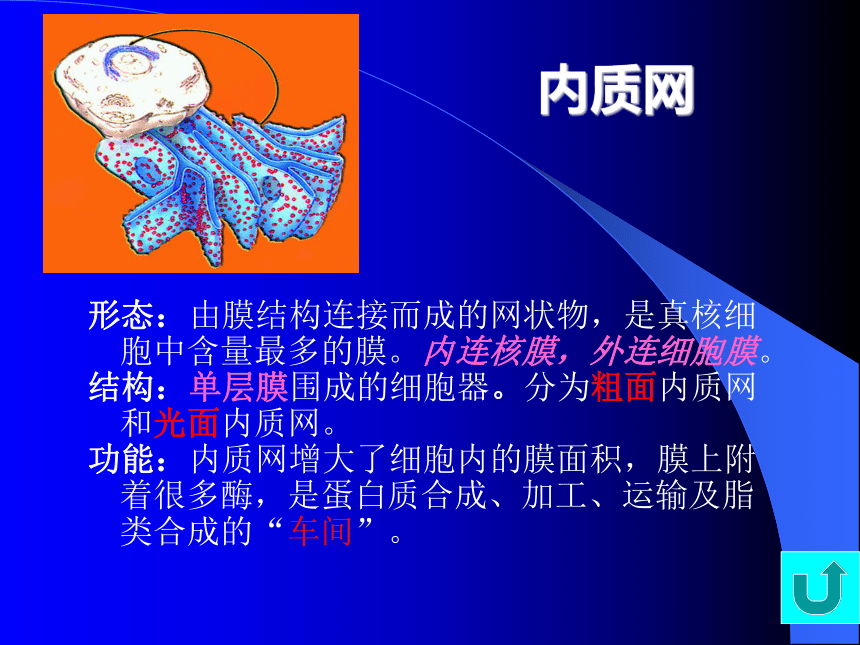 内质网

形态：由膜结构连接而成的网状物，是真核细胞中含量最多的膜。内连核膜，外连细胞膜。
结构：单层膜围成的细胞器。分为粗面内质网和光面内质网。
功能：内质网增大了细胞内的膜面积，膜上附着很多酶，是蛋白质合成、加工、运输及脂类合成的“车间”。